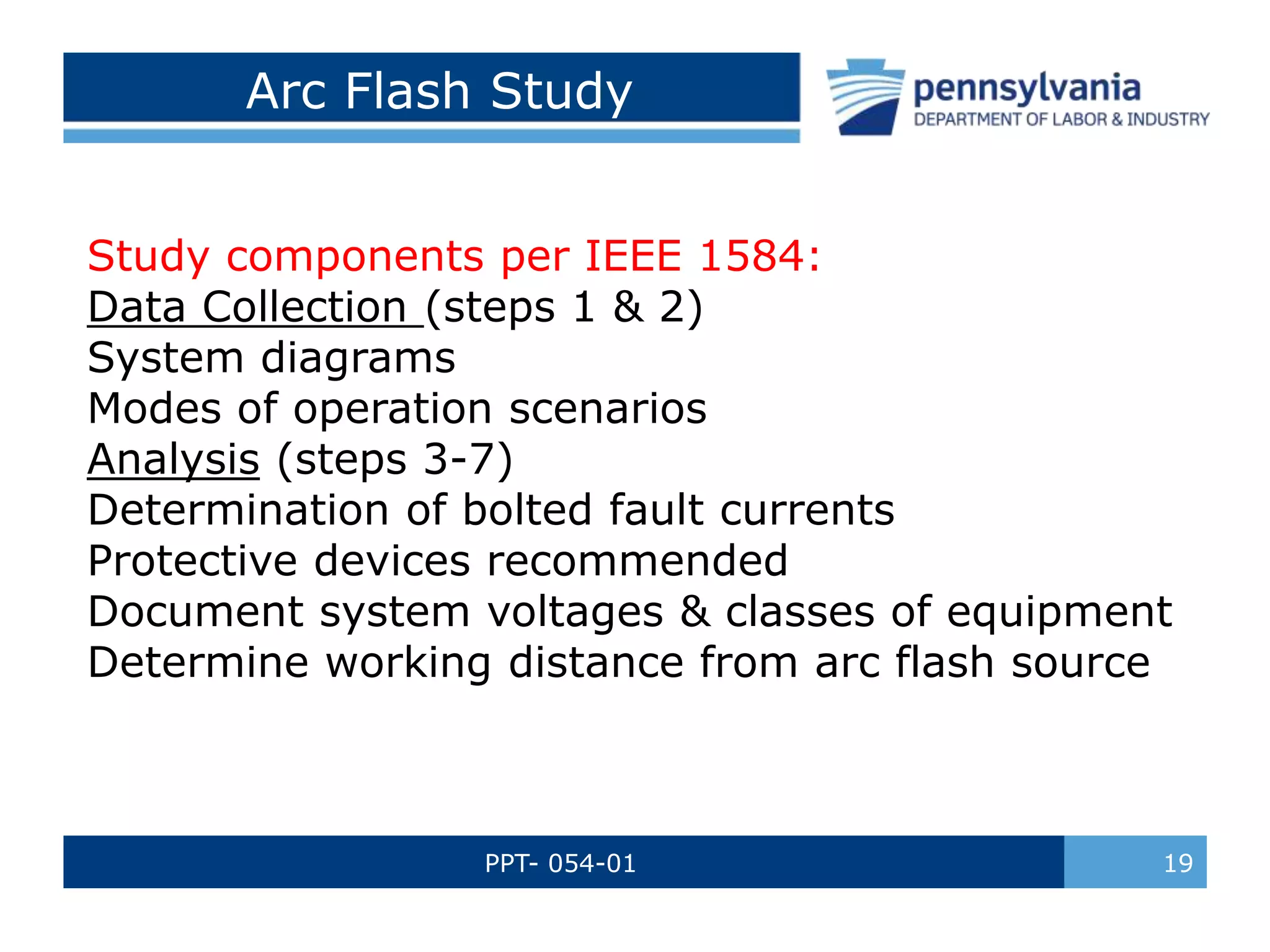 Arc Flash Study

pennsylvania
DEPARTMENT OF LABOR & INDUSTRY

Study components per IEEE 1584:
Data Collection (steps 1 & 2)
System diagrams
Modes of operation scenarios
Analysis (steps 3-7)
Determination of bolted fault currents
Protective devices recommended
Document system voltages & classes of equipment
Determine working distance from arc flash source

PPT- 054-01

19